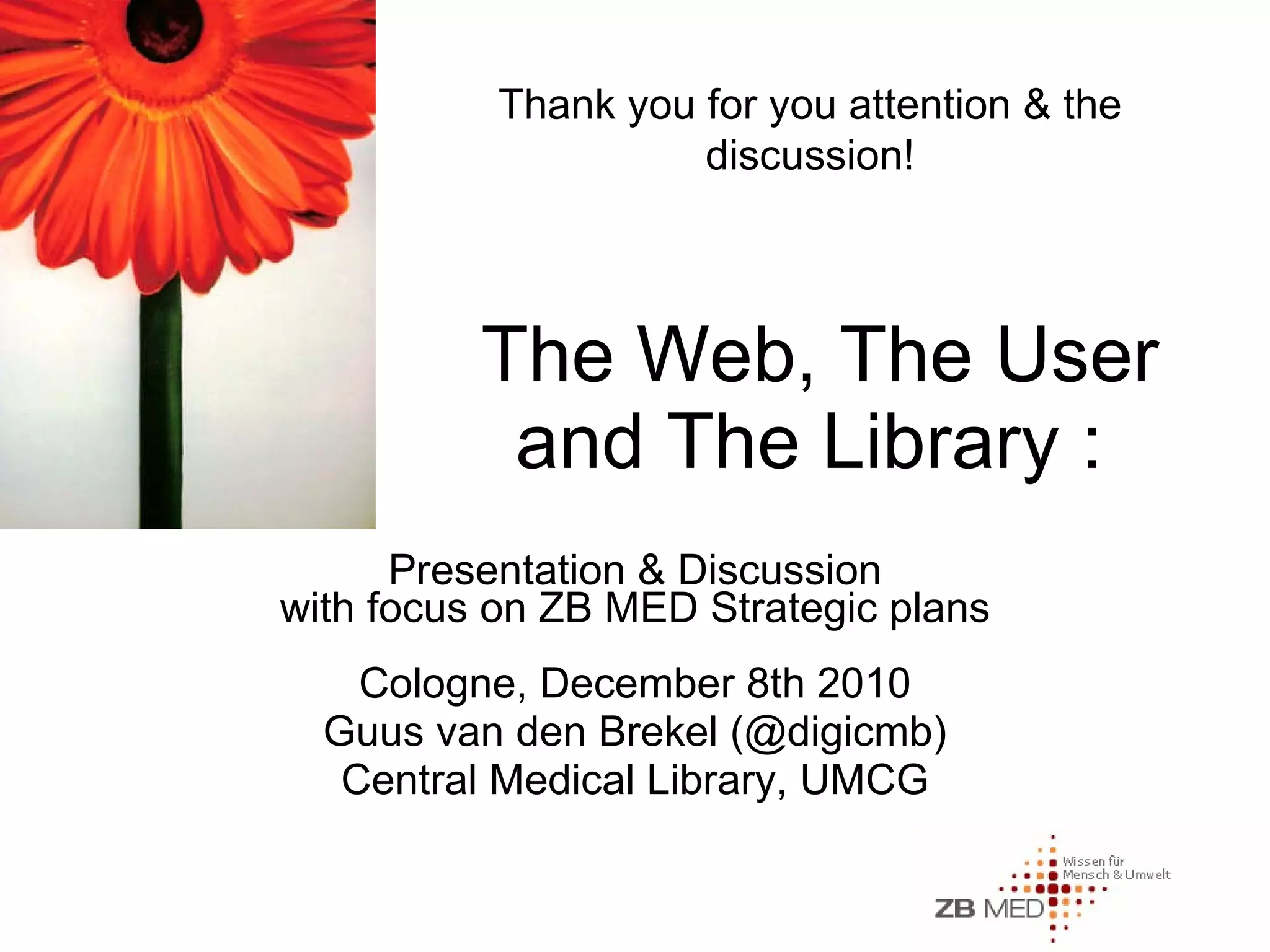 Thank you for you attention & the discussion!

The Web, The User and The Library :

Presentation & Discussion
with focus on ZB MED Strategic plans

Cologne, December 8th 2010
Guus van den Brekel (@digicmb)
Central Medical Library, UMCG

Wissen für Mensch & Umwelt
ZB MED